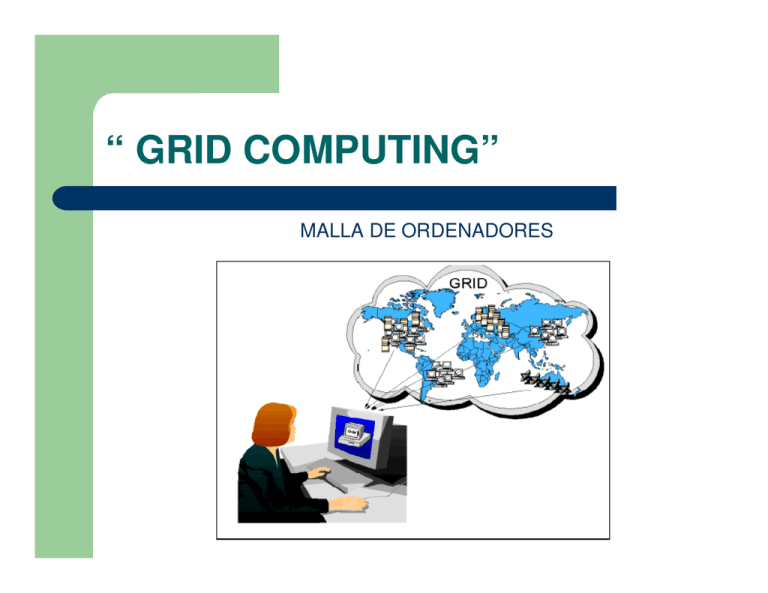 “ GRID COMPUTING”

MALLA DE ORDENADORES

GRID